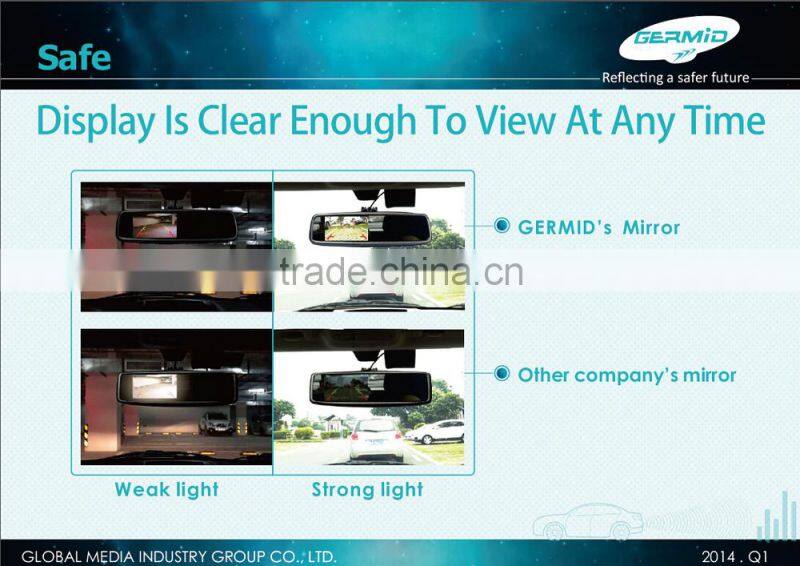 Safe

GERMID

Reflecting a safer future

Display Is Clear Enough To View At Any Time

GERMID's Mirror

trade.china.cn

Other company's mirror

Weak light

Strong light

GLOBAL MEDIA INDUSTRY GROUP CO., LTD.

2014 . Q1